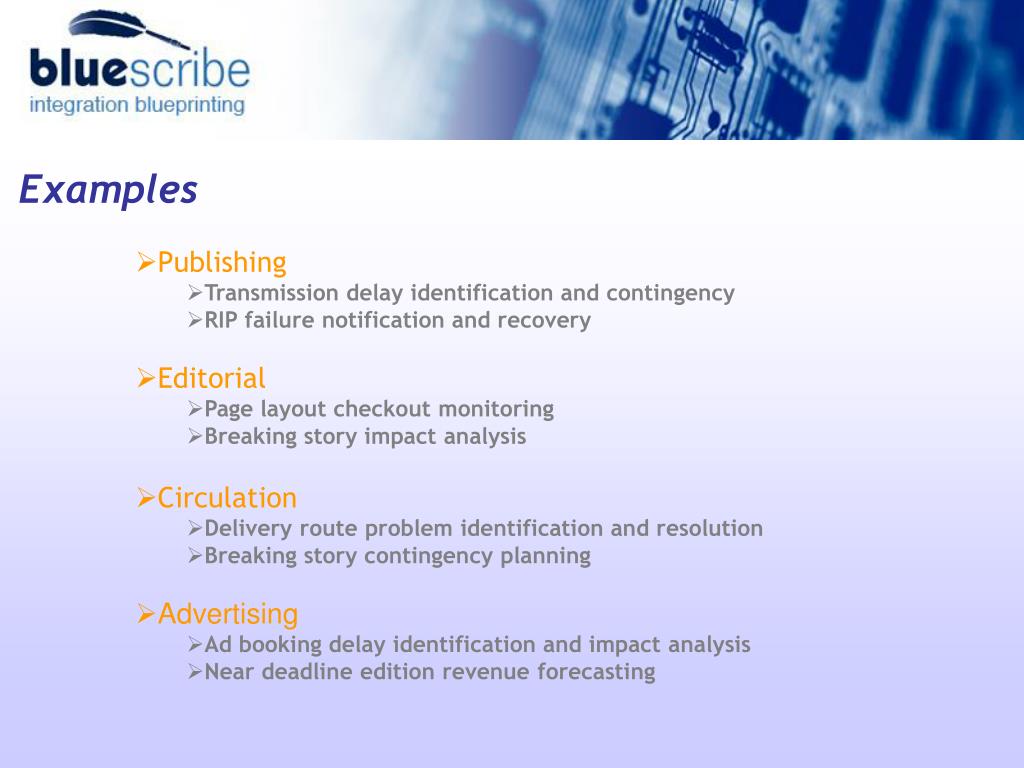 bluescribe
integration blueprinting

Examples

➢Publishing
➢Transmission delay identification and contingency
➢RIP failure notification and recovery

➢Editorial
➢Page layout checkout monitoring
➢Breaking story impact analysis

➢Circulation
➢Delivery route problem identification and resolution
➢Breaking story contingency planning

➢Advertising
➢Ad booking delay identification and impact analysis
➢Near deadline edition revenue forecasting